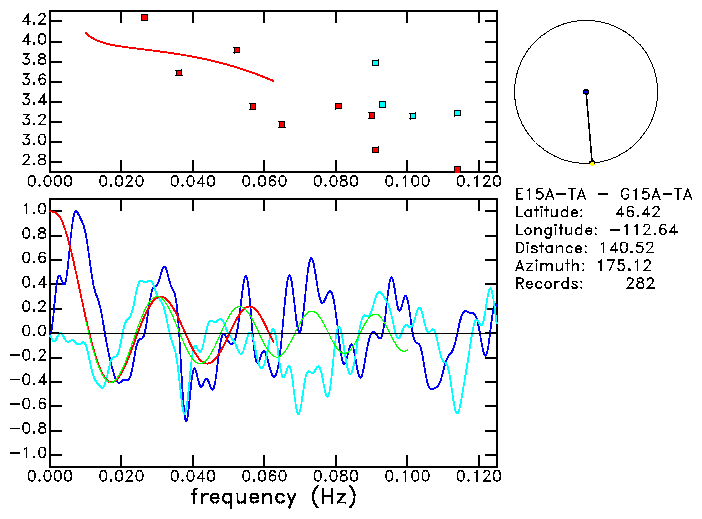 4.2
4.0
3.8
3.6
3.4
3.2
3.0
2.8
0.000 0.020 0.040 0.060 0.080 0.100 0.120

E15A-TA - G15A-TA
Latitude: 46.42
Longitude: -112.64
Distance: 140.52
Azimuth: 175.12
Records: 282

1.0
0.8
0.6
0.4
0.2
0.0
-0.2
-0.4
-0.6
-0.8
-1.0
0.000 0.020 0.040 0.060 0.080 0.100 0.120
frequency (Hz)